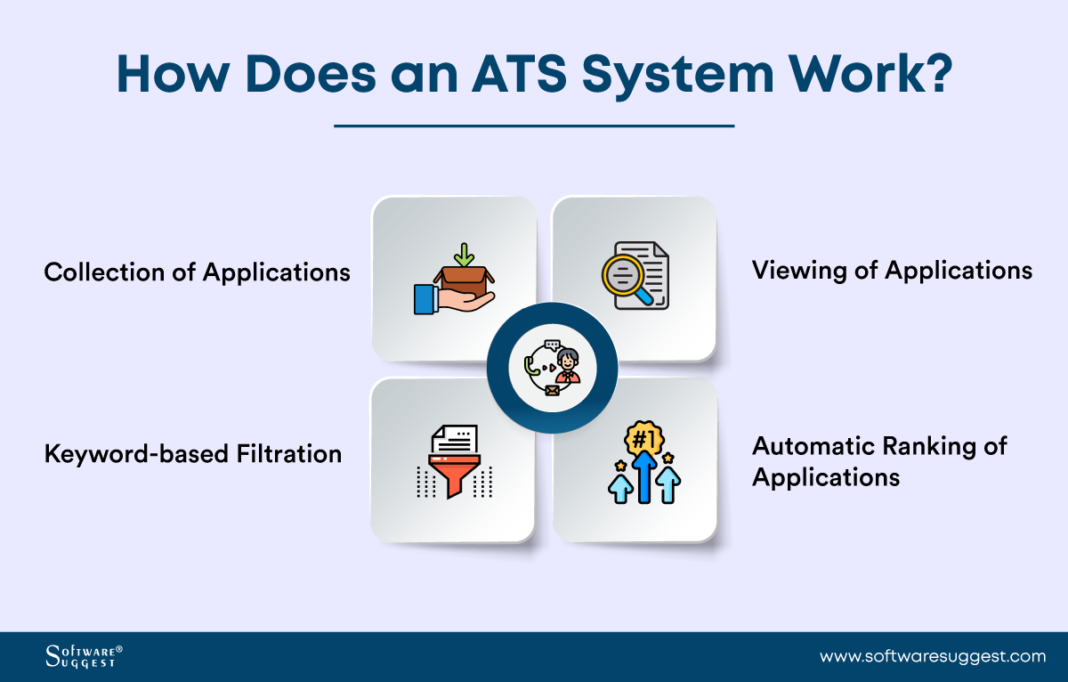 How Does an ATS System Work?

Collection of Applications

Viewing of Applications

Keyword-based Filtration

#1

Automatic Ranking of Applications

SOFTWARE® SUGGEST

www.softwaresuggest.com